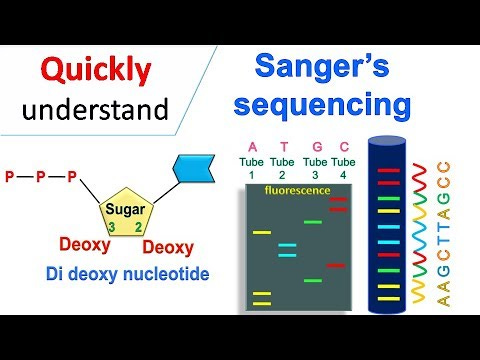 Quickly understand

Sanger's sequencing

P—P—P

Sugar
3 2

Deoxy Deoxy

Di deoxy nucleotide

A T G C
Tube 1 Tube 2 Tube 3 Tube 4

fluorescence

AAGCTTAGCC